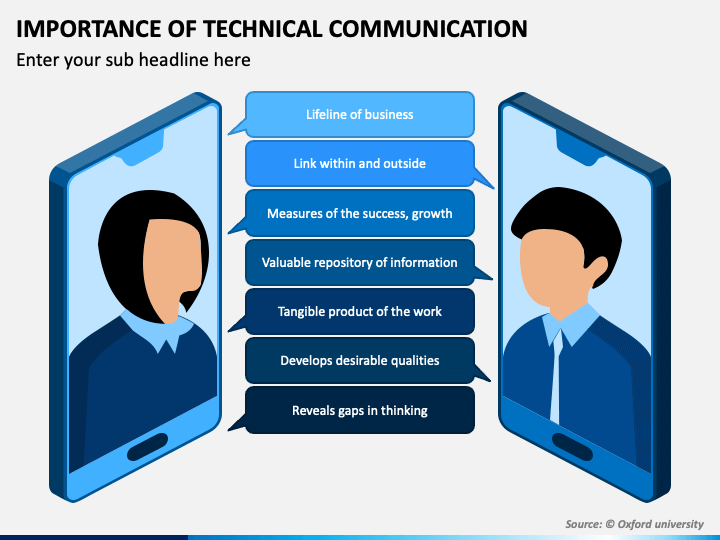 IMPORTANCE OF TECHNICAL COMMUNICATION

Enter your sub headline here

Lifeline of business

Link within and outside

Measures of the success, growth

Valuable repository of information

Tangible product of the work

Develops desirable qualities

Reveals gaps in thinking

Source: © Oxford university